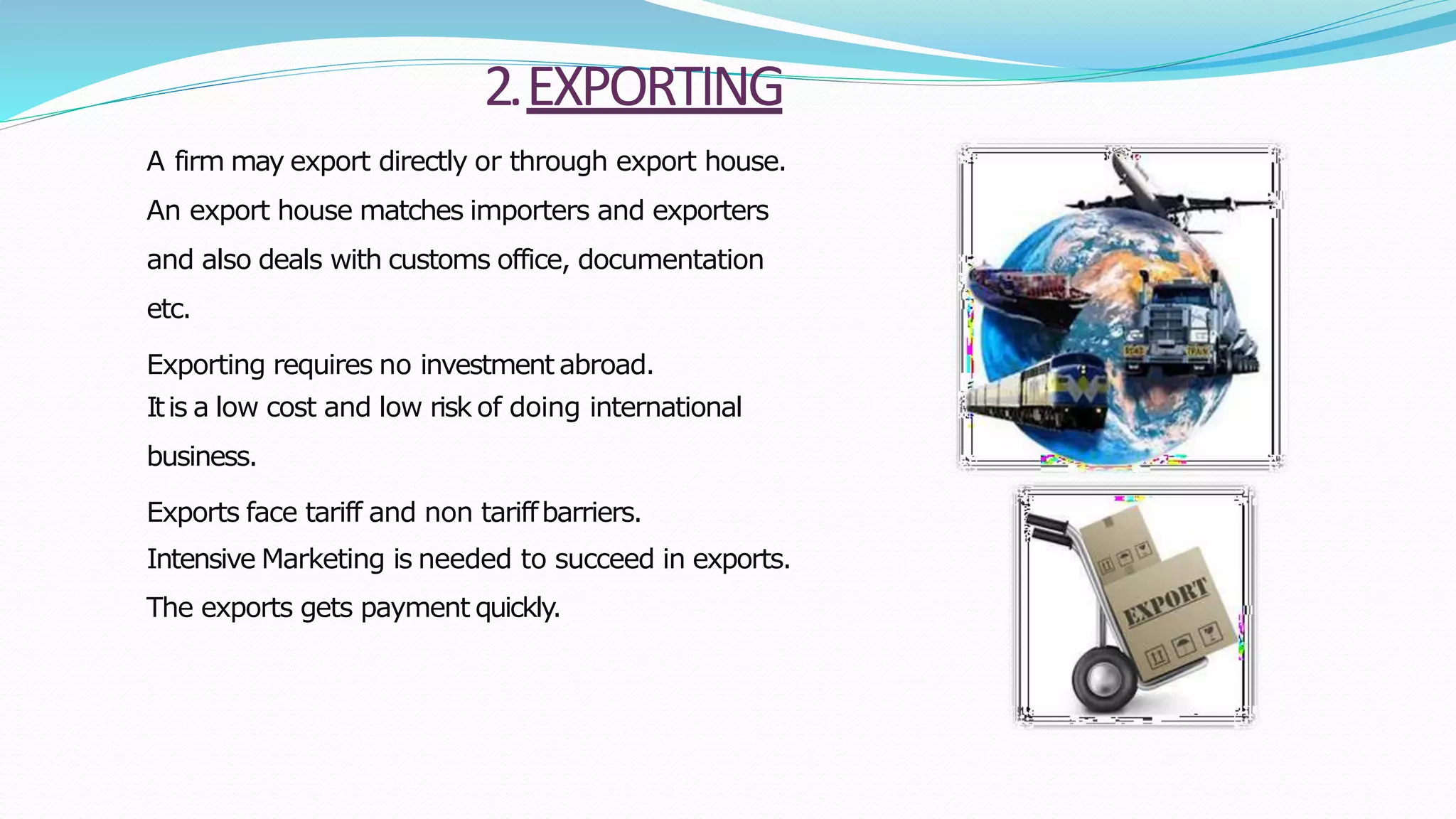 2. EXPORTING

A firm may export directly or through export house. An export house matches importers and exporters and also deals with customs office, documentation etc.

Exporting requires no investment abroad.
It is a low cost and low risk of doing international business.

Exports face tariff and non tariff barriers.
Intensive Marketing is needed to succeed in exports.
The exports gets payment quickly.

EXPORT